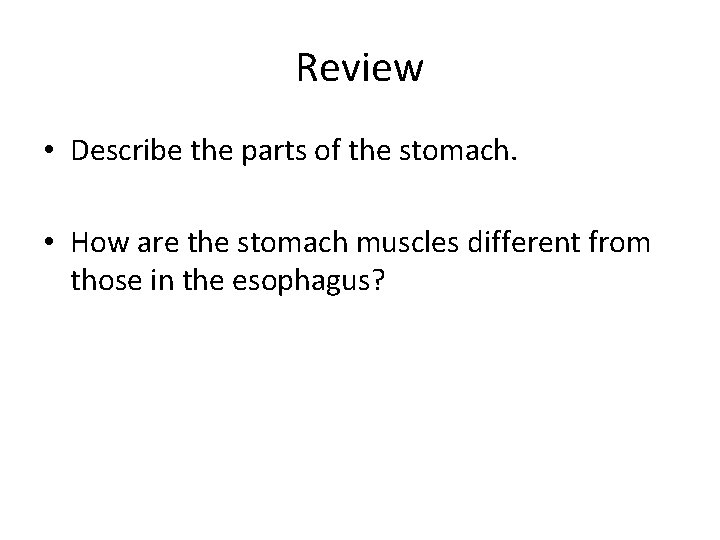 Review

• Describe the parts of the stomach.

• How are the stomach muscles different from those in the esophagus?